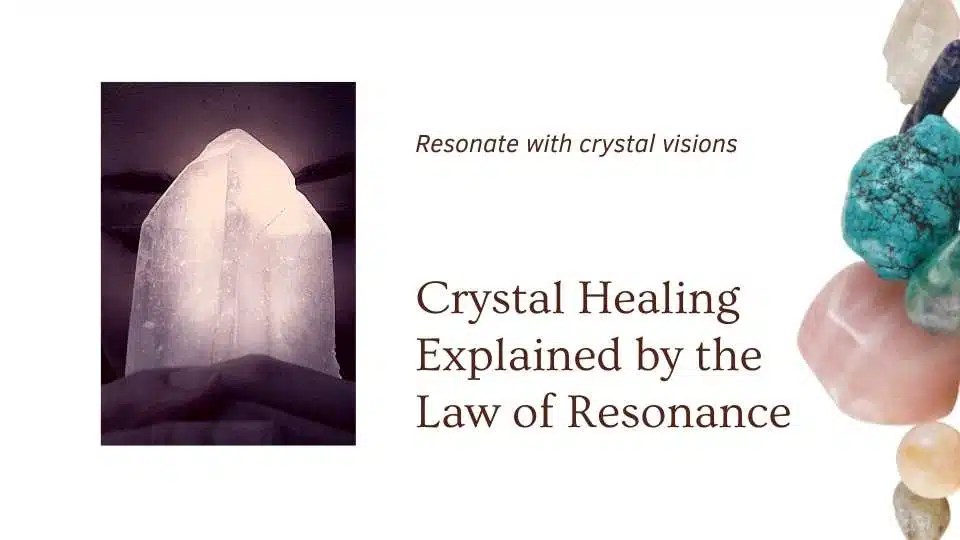 Resonate with crystal visions

Crystal Healing Explained by the Law of Resonance